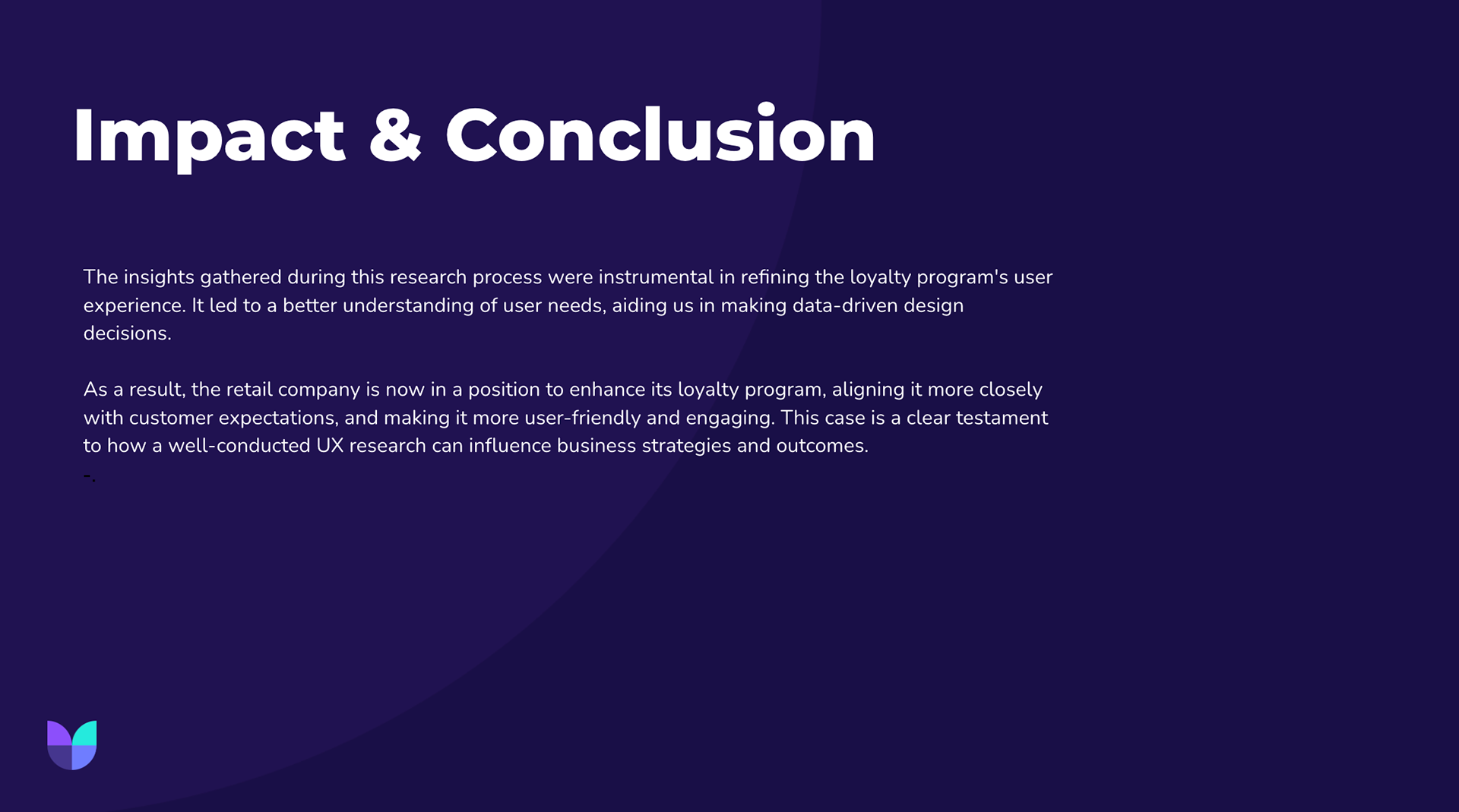 Impact & Conclusion

The insights gathered during this research process were instrumental in refining the loyalty program's user experience. It led to a better understanding of user needs, aiding us in making data-driven design decisions.

As a result, the retail company is now in a position to enhance its loyalty program, aligning it more closely with customer expectations, and making it more user-friendly and engaging. This case is a clear testament to how a well-conducted UX research can influence business strategies and outcomes.
-.